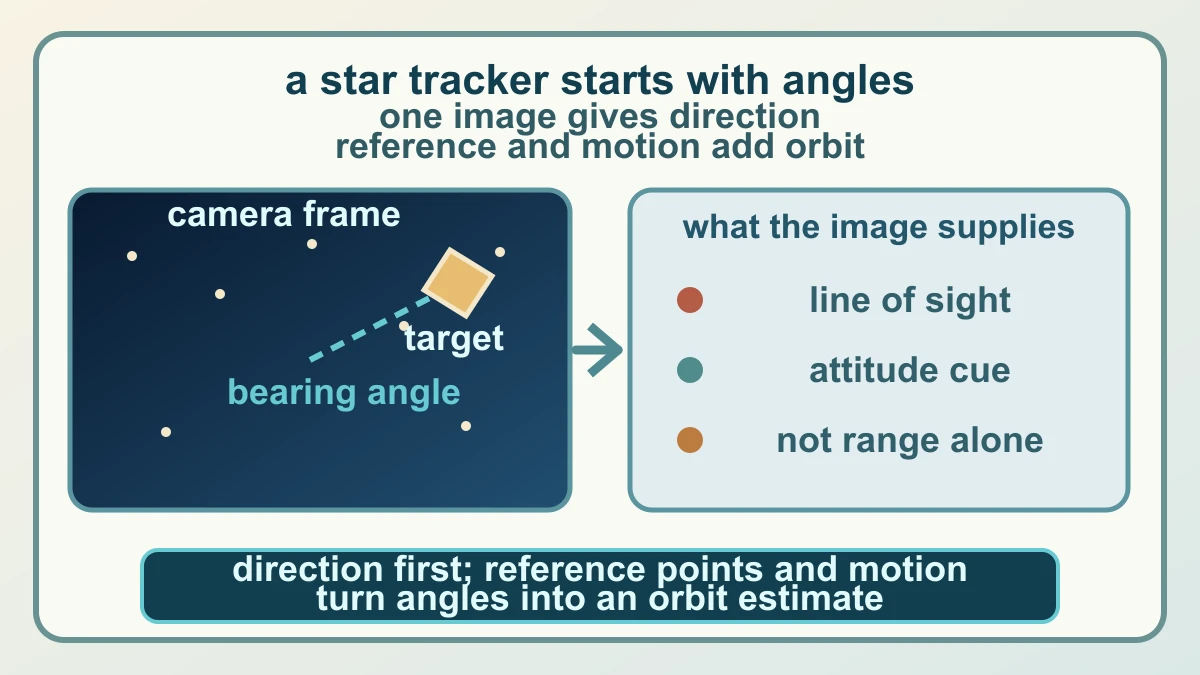 a star tracker starts with angles
one image gives direction
reference and motion add orbit

camera frame

target

bearing angle

what the image supplies

line of sight

attitude cue

not range alone

direction first; reference points and motion turn angles into an orbit estimate